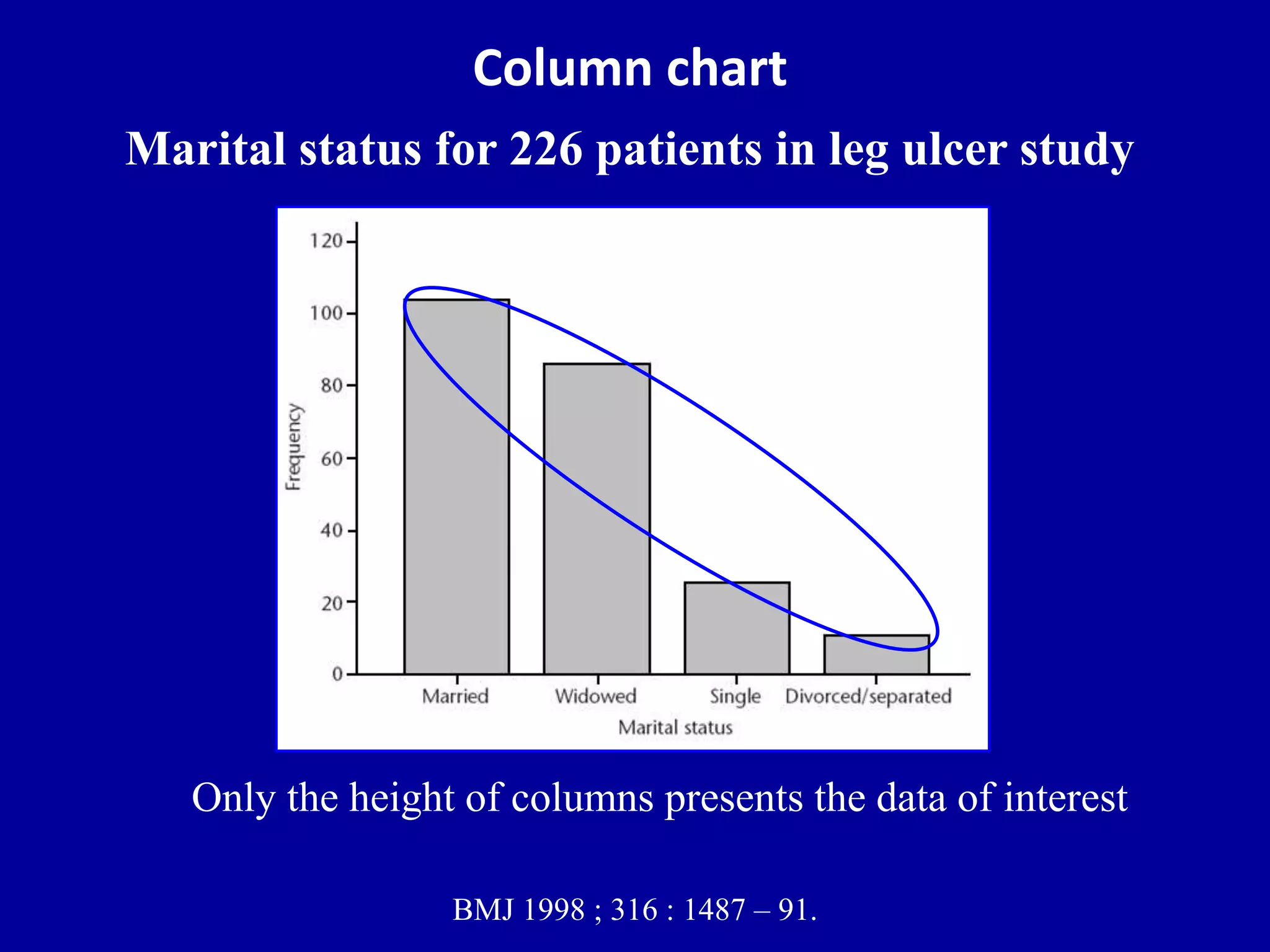 Column chart

Marital status for 226 patients in leg ulcer study

120
100
80
60
40
20
0
Frequency
Married
Widowed
Single
Divorced/separated
Marital status

Only the height of columns presents the data of interest

BMJ 1998 ; 316 : 1487 – 91.